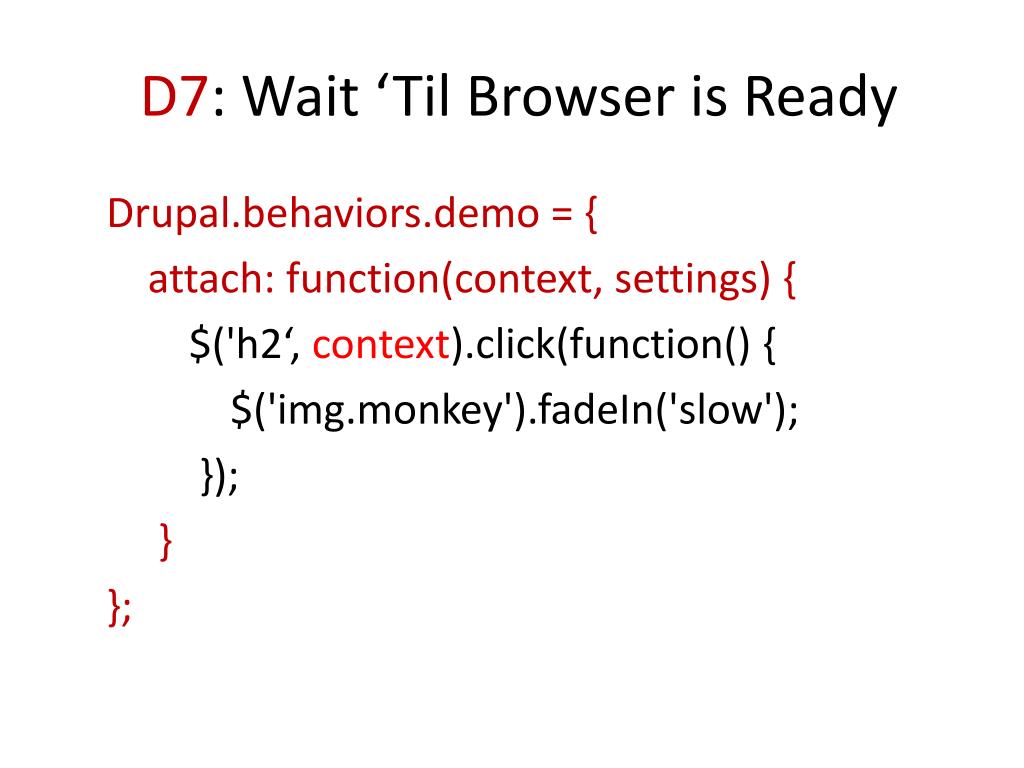 D7: Wait ‘Til Browser is Ready

Drupal.behaviors.demo = {
attach: function(context, settings) {
$('h2‘, context).click(function() {
$('img.monkey').fadeIn('slow');
});
}
};